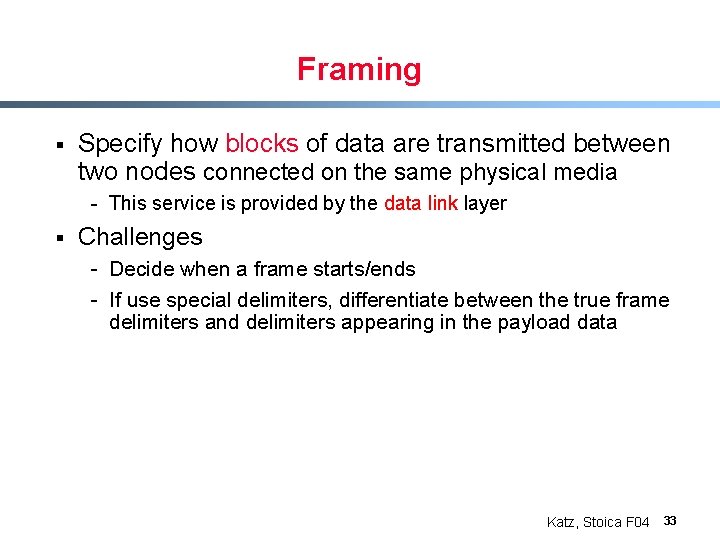 Framing

▪ Specify how blocks of data are transmitted between two nodes connected on the same physical media
- This service is provided by the data link layer

▪ Challenges
- Decide when a frame starts/ends
- If use special delimiters, differentiate between the true frame delimiters and delimiters appearing in the payload data

Katz, Stoica F04 33